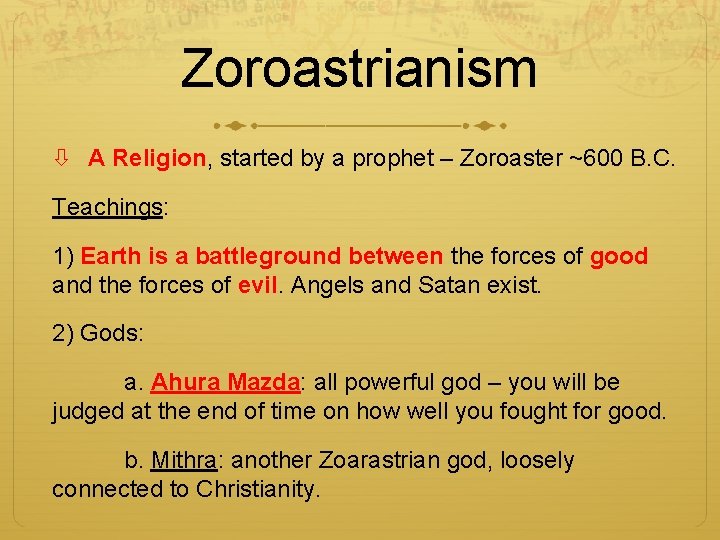 Zoroastrianism

⇩ A Religion, started by a prophet – Zoroaster ~600 B.C.

Teachings:

1) Earth is a battleground between the forces of good and the forces of evil. Angels and Satan exist.

2) Gods:

a. Ahura Mazda: all powerful god – you will be judged at the end of time on how well you fought for good.

b. Mithra: another Zoarastrian god, loosely connected to Christianity.